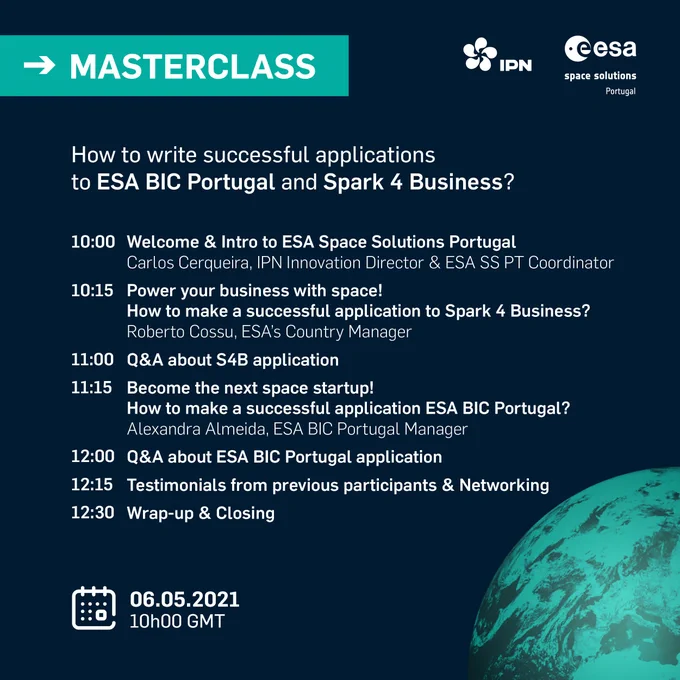 → MASTERCLASS

IPN

esa
space solutions
Portugal

How to write successful applications to ESA BIC Portugal and Spark 4 Business?

10:00 Welcome & Intro to ESA Space Solutions Portugal
Carlos Cerqueira, IPN Innovation Director & ESA SS PT Coordinator

10:15 Power your business with space!
How to make a successful application to Spark 4 Business?
Roberto Cossu, ESA's Country Manager

11:00 Q&A about S4B application

11:15 Become the next space startup!
How to make a successful application ESA BIC Portugal?
Alexandra Almeida, ESA BIC Portugal Manager

12:00 Q&A about ESA BIC Portugal application

12:15 Testimonials from previous participants & Networking

12:30 Wrap-up & Closing

06.05.2021
10h00 GMT